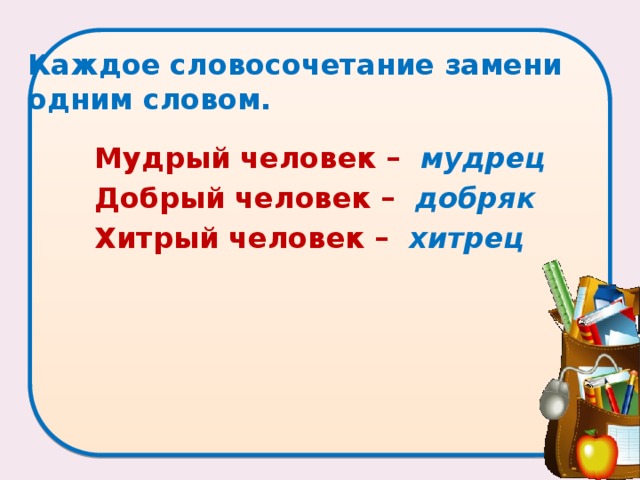 Каждое словосочетание замени одним словом.

Мудрый человек – мудрец
Добрый человек – добряк
Хитрый человек – хитрец